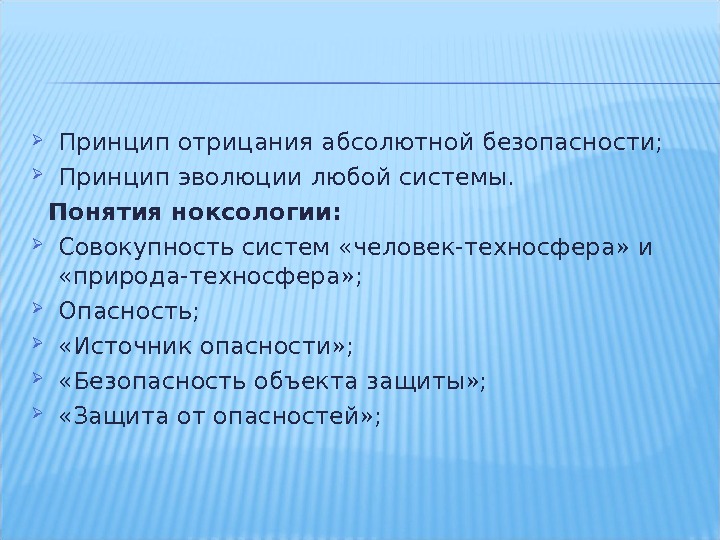 Принцип отрицания абсолютной безопасности;
Принцип эволюции любой системы.

Понятия ноксологии:
Совокупность систем «человек-техносфера» и «природа-техносфера»;
Опасность;
«Источник опасности»;
«Безопасность объекта защиты»;
«Защита от опасностей»;